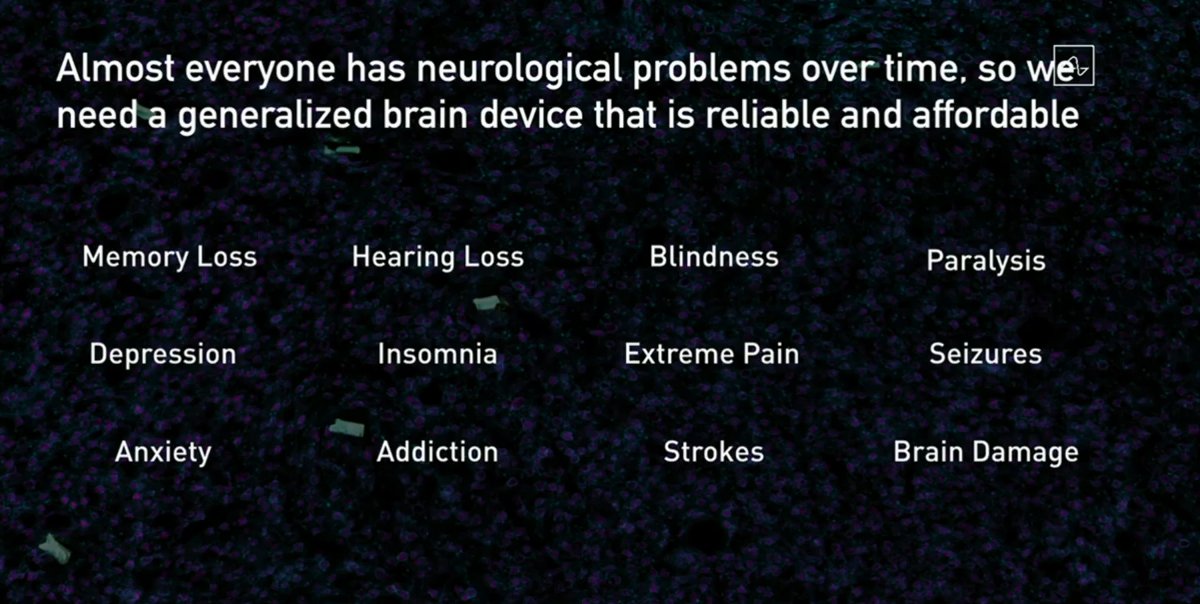 Almost everyone has neurological problems over time, so we need a generalized brain device that is reliable and affordable

Memory Loss
Hearing Loss
Blindness
Paralysis

Depression
Insomnia
Extreme Pain
Seizures

Anxiety
Addiction
Strokes
Brain Damage